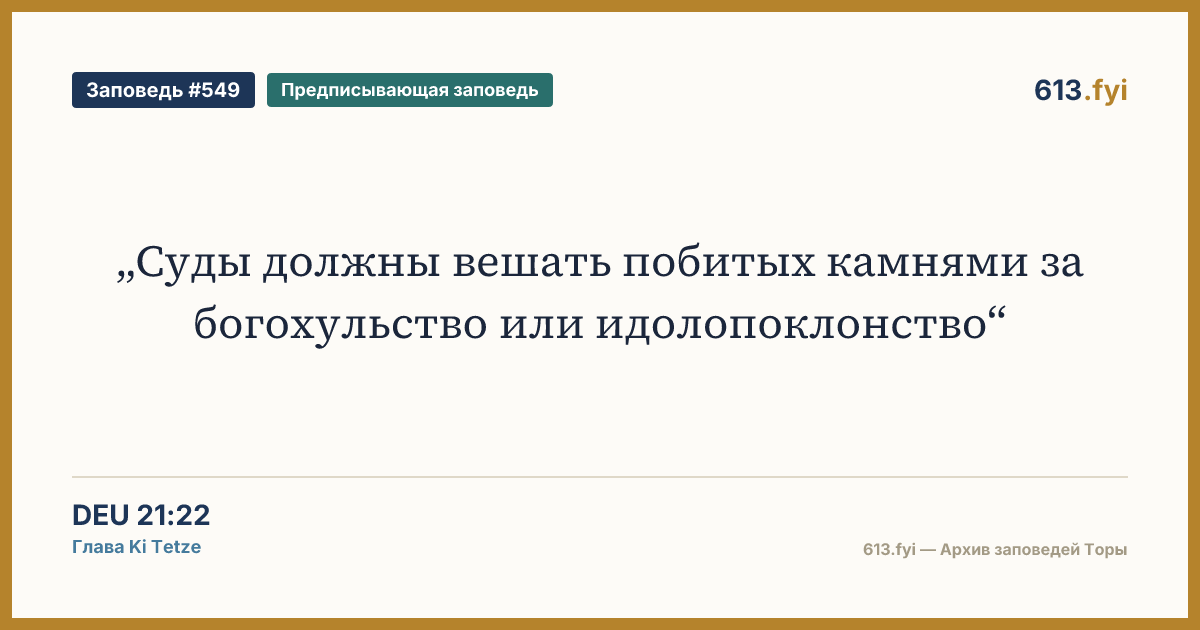 Заповедь #549

Предписывающая заповедь

613.fyi

„Суды должны вешать побитых камнями за богохульство или идолопоклонство“

DEU 21:22

Глава Ki Tetze

613.fyi — Архив заповедей Торы